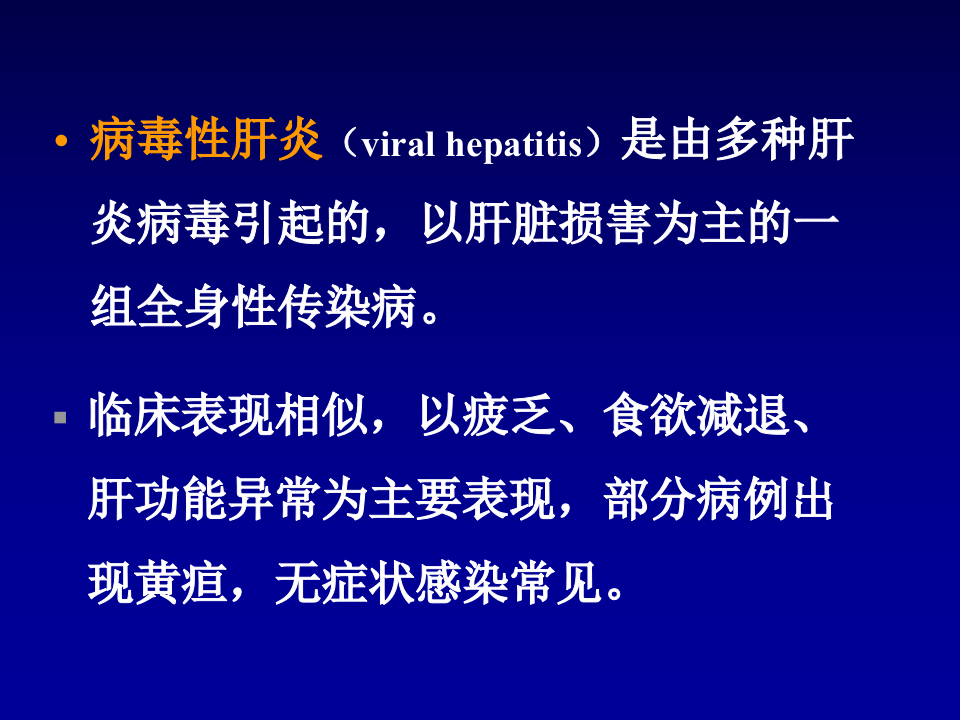 • 病毒性肝炎（viral hepatitis）是由多种肝炎病毒引起的，以肝脏损害为主的一组全身性传染病。

▪ 临床表现相似，以疲乏、食欲减退、肝功能异常为主要表现，部分病例出现黄疸，无症状感染常见。